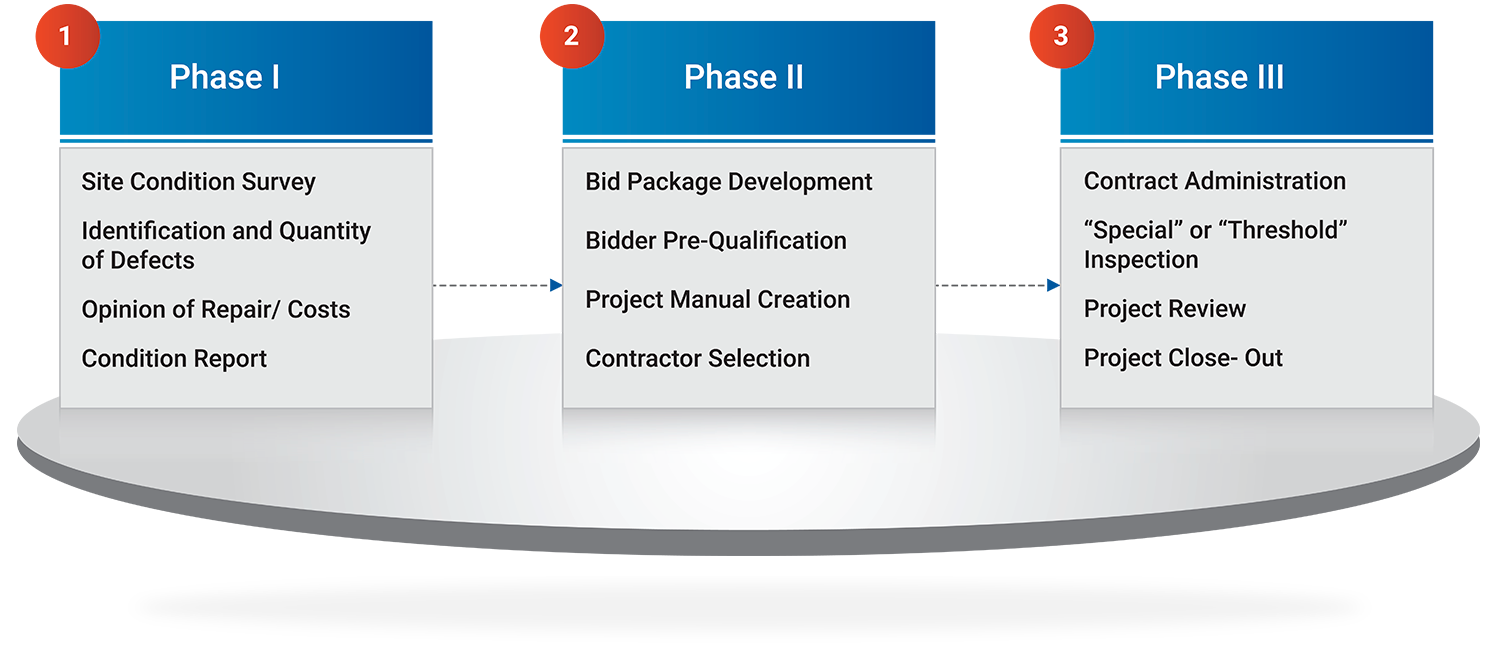 1

Phase I

Site Condition Survey

Identification and Quantity of Defects

Opinion of Repair/ Costs

Condition Report

2

Phase II

Bid Package Development

Bidder Pre-Qualification

Project Manual Creation

Contractor Selection

3

Phase III

Contract Administration

“Special” or “Threshold” Inspection

Project Review

Project Close- Out